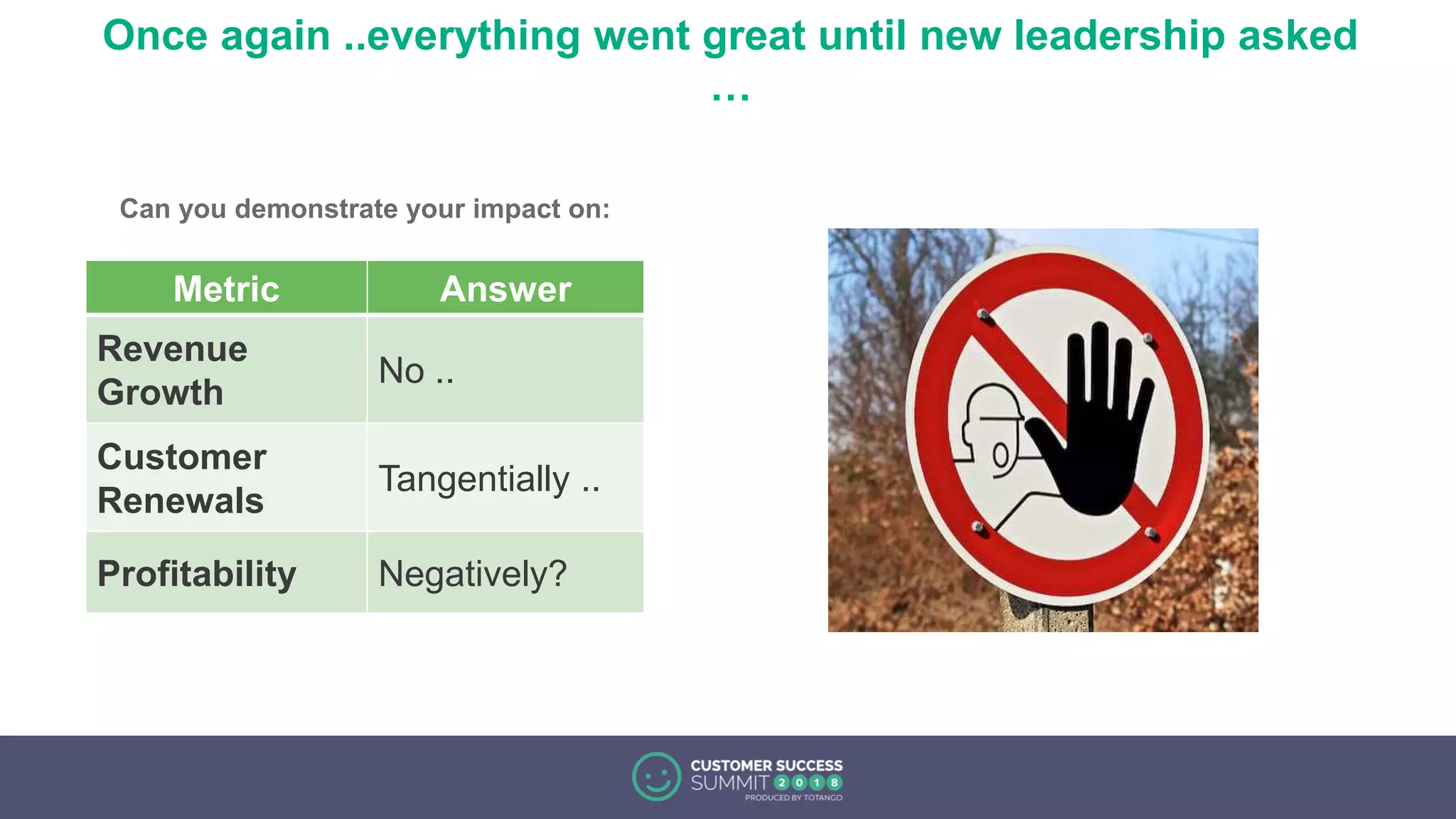 Once again ..everything went great until new leadership asked …

Can you demonstrate your impact on:

| Metric | Answer |
|---|---|
| Revenue Growth | No .. |
| Customer Renewals | Tangentially .. |
| Profitability | Negatively? |

CUSTOMER SUCCESS SUMMIT 2018
PRODUCED BY TOTANGO